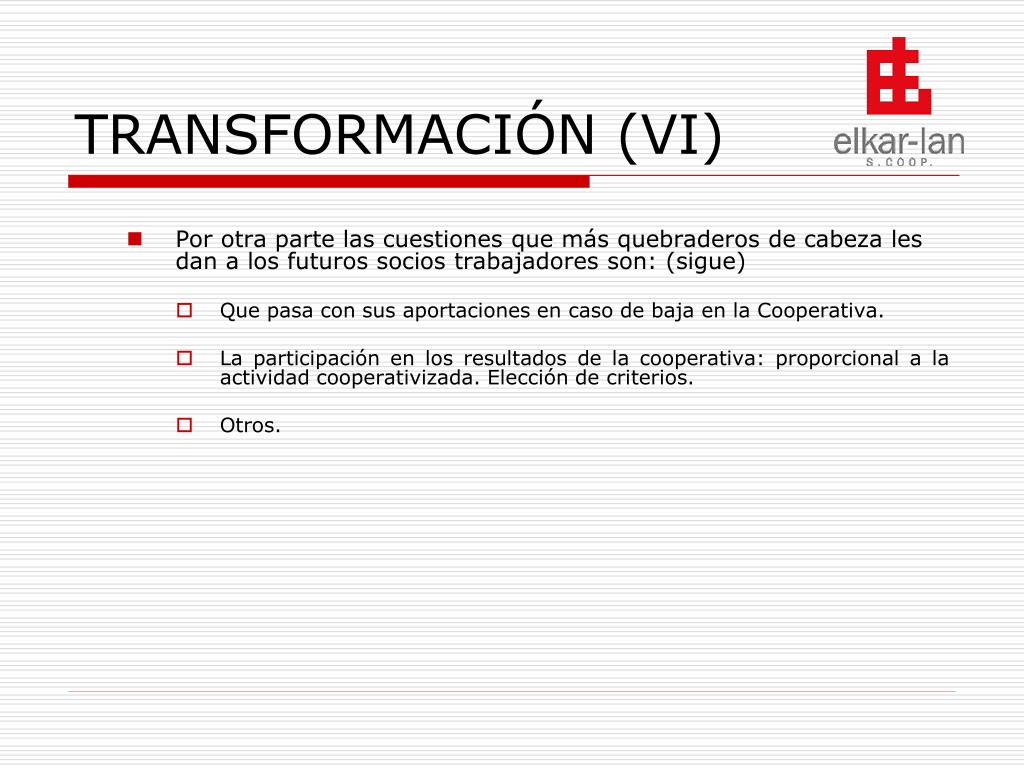 TRANSFORMACIÓN (VI)

elkar-lan
S.COOP.

Por otra parte las cuestiones que más quebraderos de cabeza les dan a los futuros socios trabajadores son: (sigue)

Que pasa con sus aportaciones en caso de baja en la Cooperativa.

La participación en los resultados de la cooperativa: proporcional a la actividad cooperativizada. Elección de criterios.

Otros.